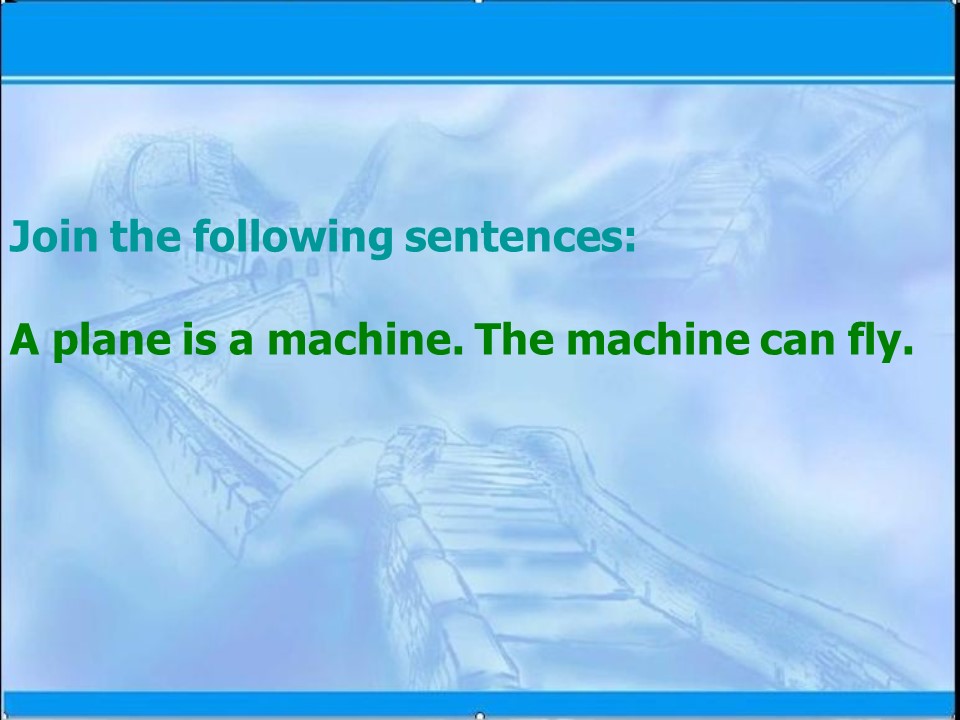 Join the following sentences:

A plane is a machine. The machine can fly.